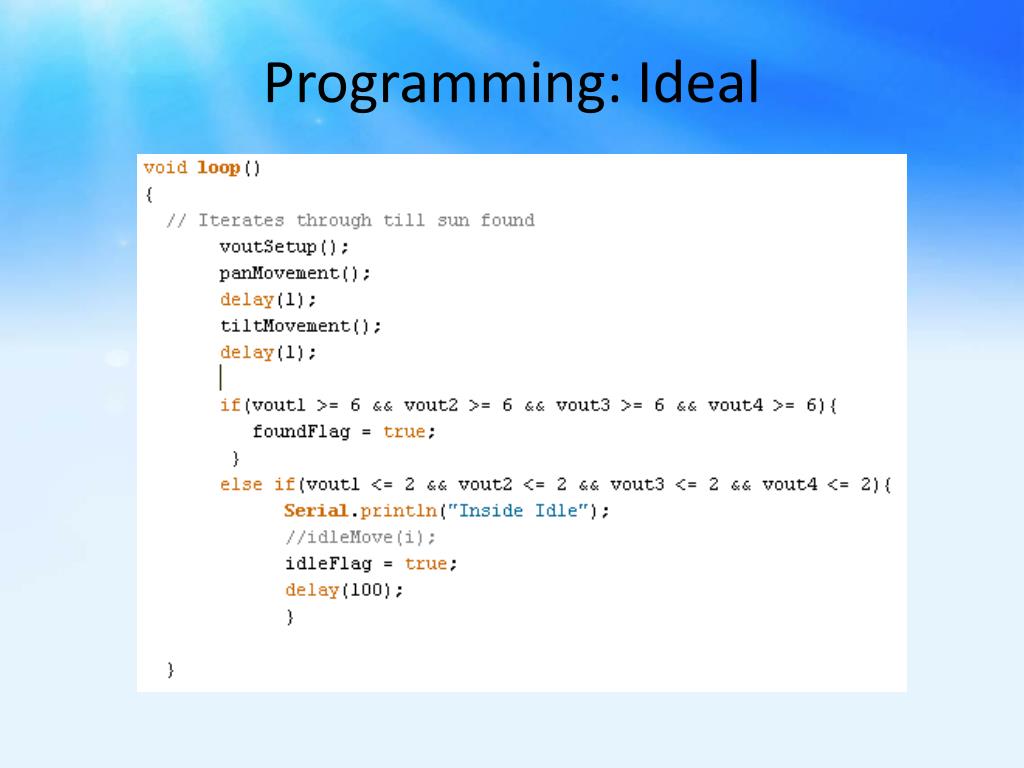 Programming: Ideal

void loop()
{
// Iterates through till sun found
voutSetup();
panMovement();
delay(1);
tiltMovement();
delay(1);

if(vout1 >= 6 && vout2 >= 6 && vout3 >= 6 && vout4 >= 6){
foundFlag = true;
}
else if(vout1 <= 2 && vout2 <= 2 && vout3 <= 2 && vout4 <= 2){
Serial.println("Inside Idle");
//idleMove(i);
idleFlag = true;
delay(100);
}

}